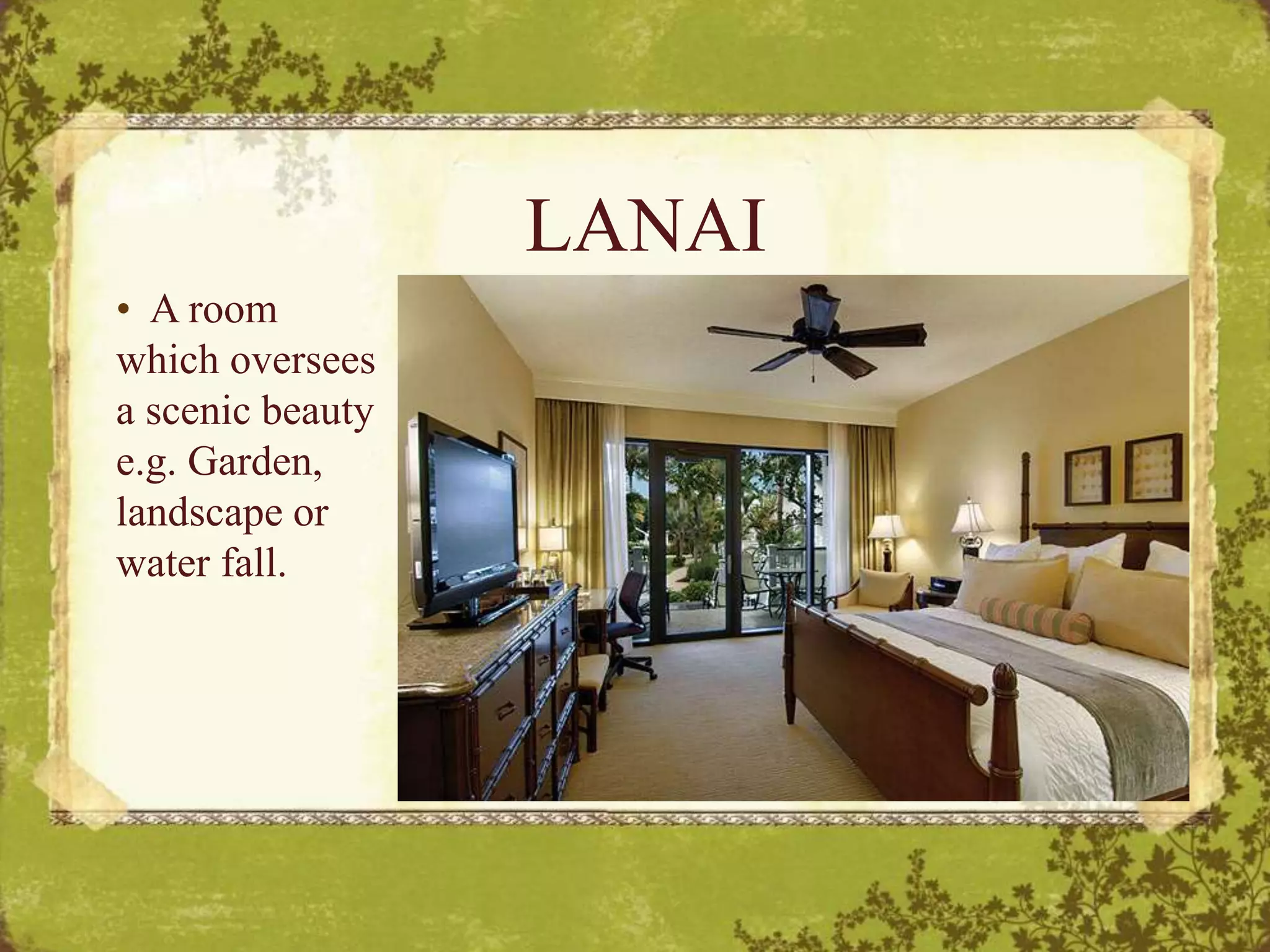 LANAI

• A room which oversees a scenic beauty e.g. Garden, landscape or water fall.